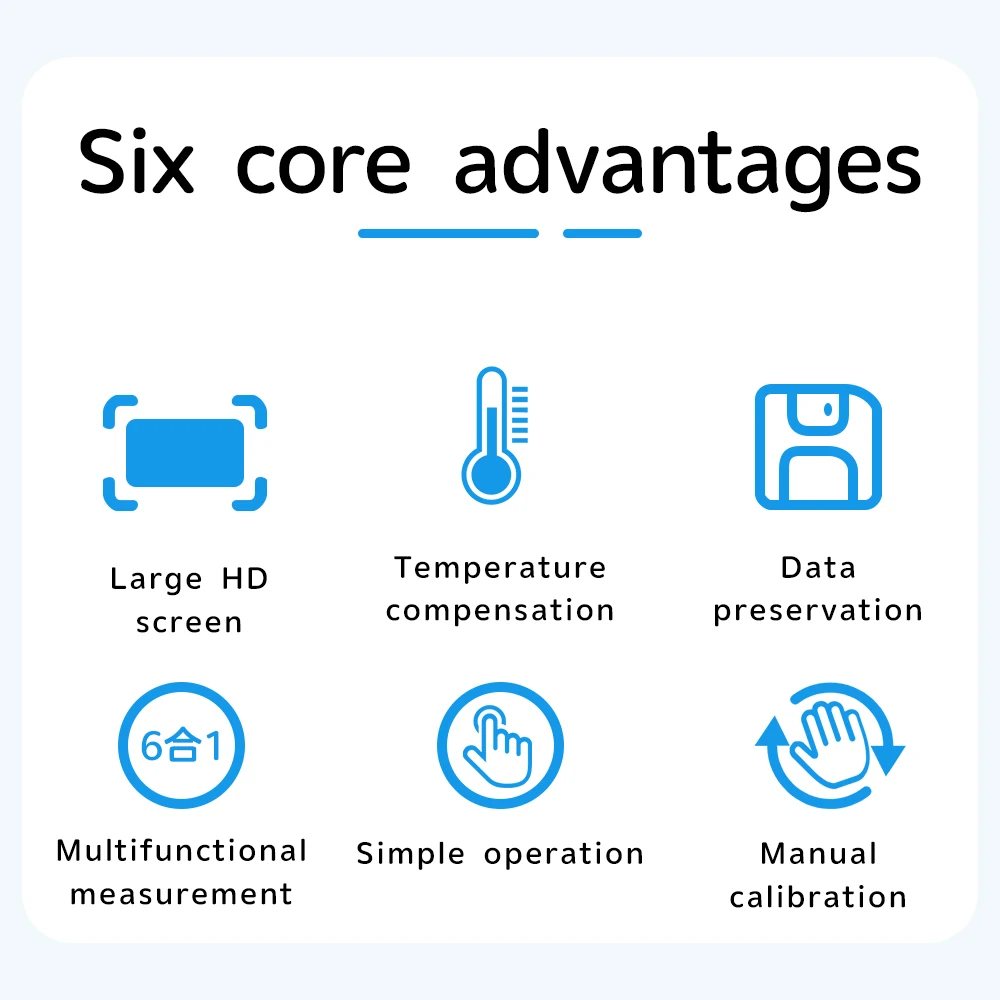 Six core advantages

Large HD screen

Temperature compensation

Data preservation

6合1

Multifunctional measurement

Simple operation

Manual calibration